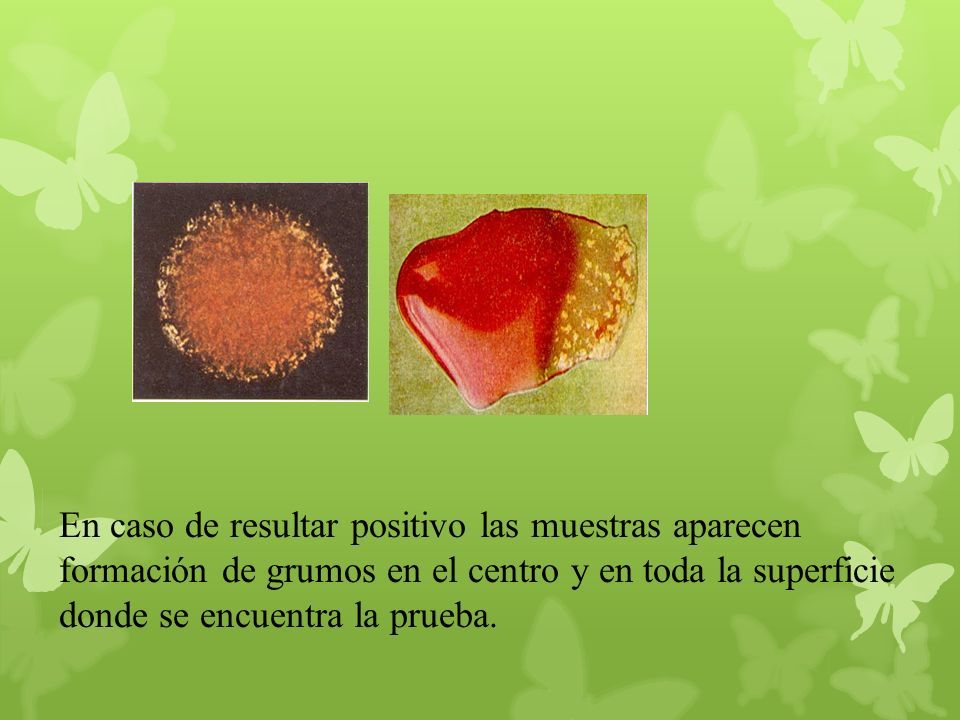 En caso de resultar positivo las muestras aparecen formación de grumos en el centro y en toda la superficie donde se encuentra la prueba.